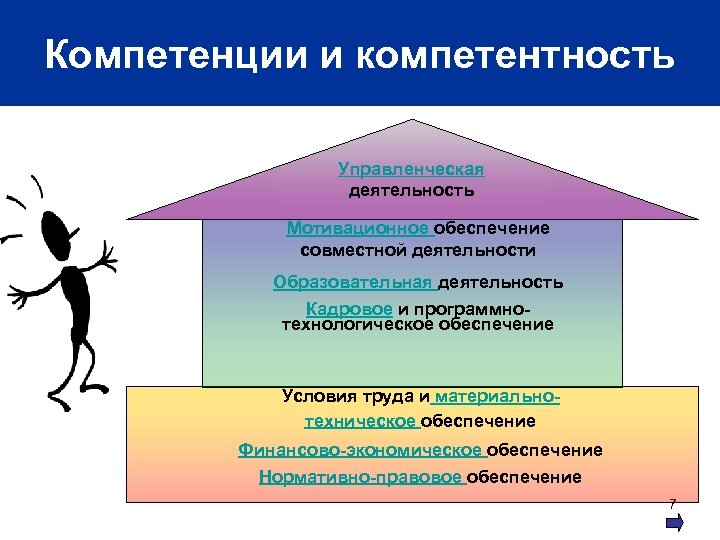 Компетенции и компетентность

Управленческая деятельность

Мотивационное обеспечение совместной деятельности

Образовательная деятельность

Кадровое и программно-технологическое обеспечение

Условия труда и материально-техническое обеспечение

Финансово-экономическое обеспечение

Нормативно-правовое обеспечение

7